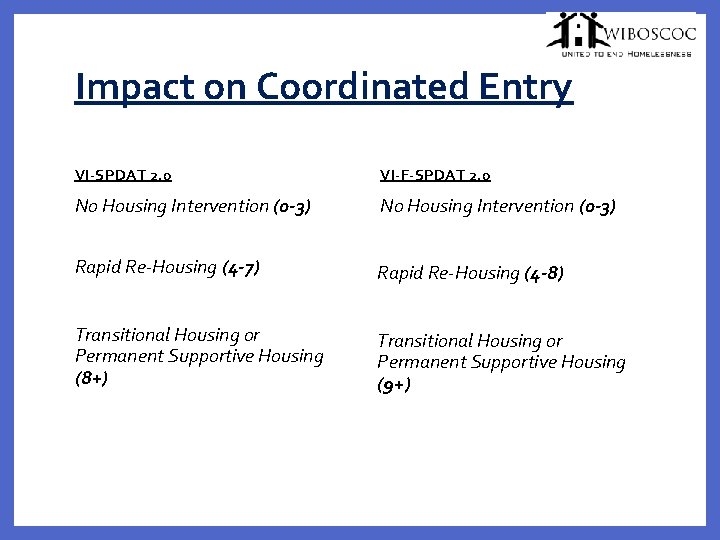 WIBOSCOC
UNITED TO END HOMELESSNESS

Impact on Coordinated Entry

VI-SPDAT 2.0

No Housing Intervention (0-3)

Rapid Re-Housing (4-7)

Transitional Housing or Permanent Supportive Housing (8+)

VI-F-SPDAT 2.0

No Housing Intervention (0-3)

Rapid Re-Housing (4-8)

Transitional Housing or Permanent Supportive Housing (9+)